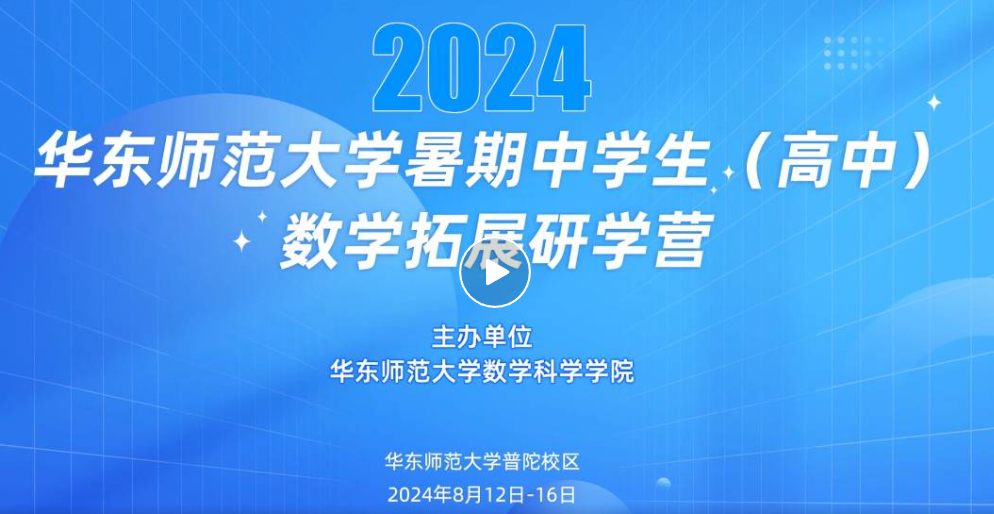 2024

华东师范大学暑期中学生（高中）数学拓展研学营

主办单位
华东师范大学数学科学学院

华东师范大学普陀校区
2024年8月12日-16日